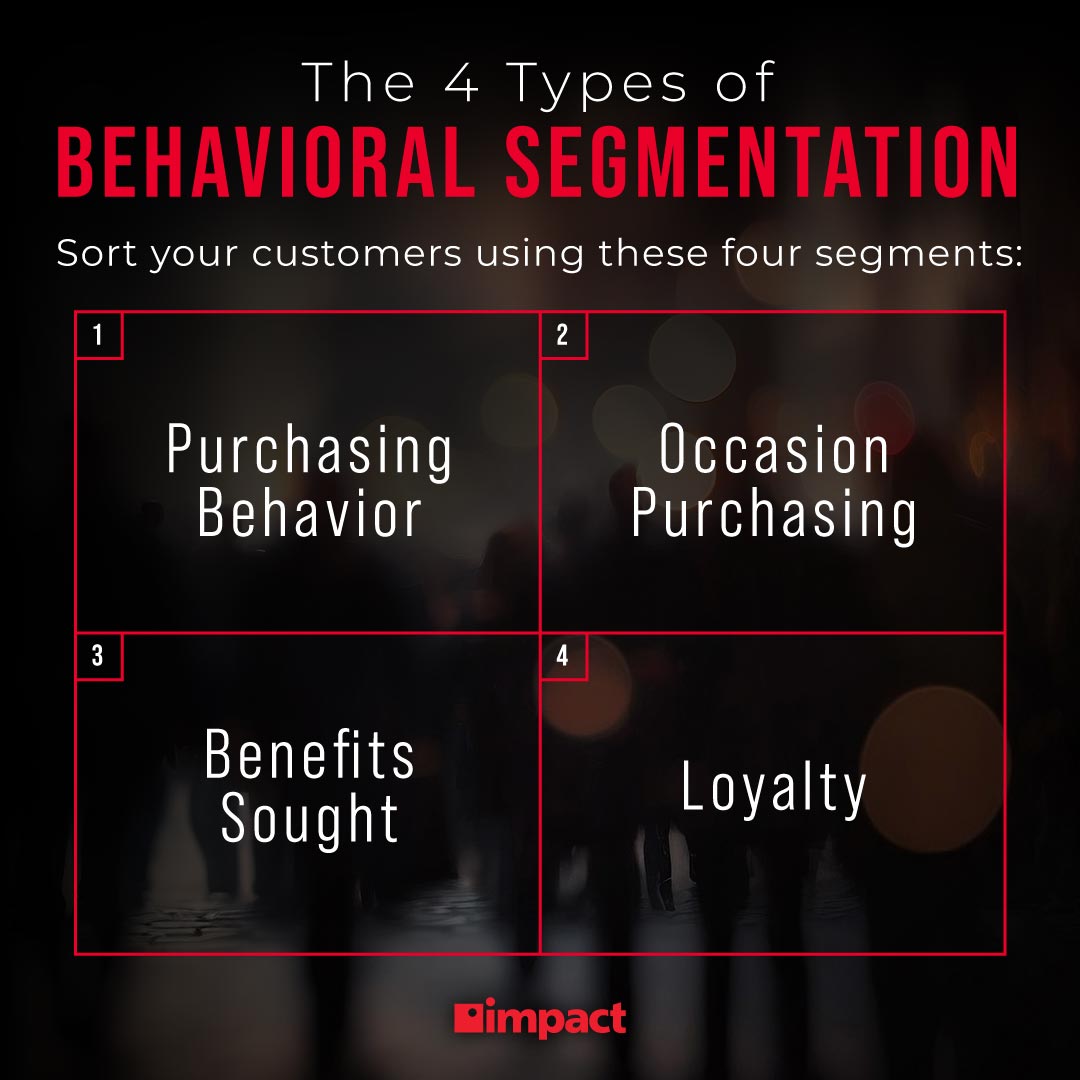 The 4 Types of
BEHAVIORAL SEGMENTATION

Sort your customers using these four segments:

1
Purchasing Behavior

2
Occasion Purchasing

3
Benefits Sought

4
Loyalty

impact